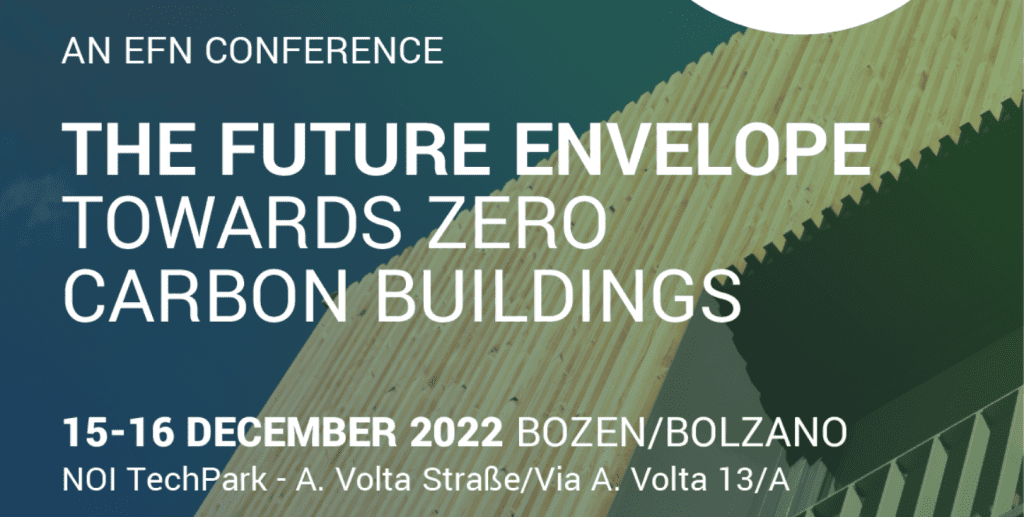 AN EFN CONFERENCE

THE FUTURE ENVELOPE
TOWARDS ZERO CARBON BUILDINGS

15-16 DECEMBER 2022 BOZEN/BOLZANO
NOI TechPark - A. Volta Straße/Via A. Volta 13/A